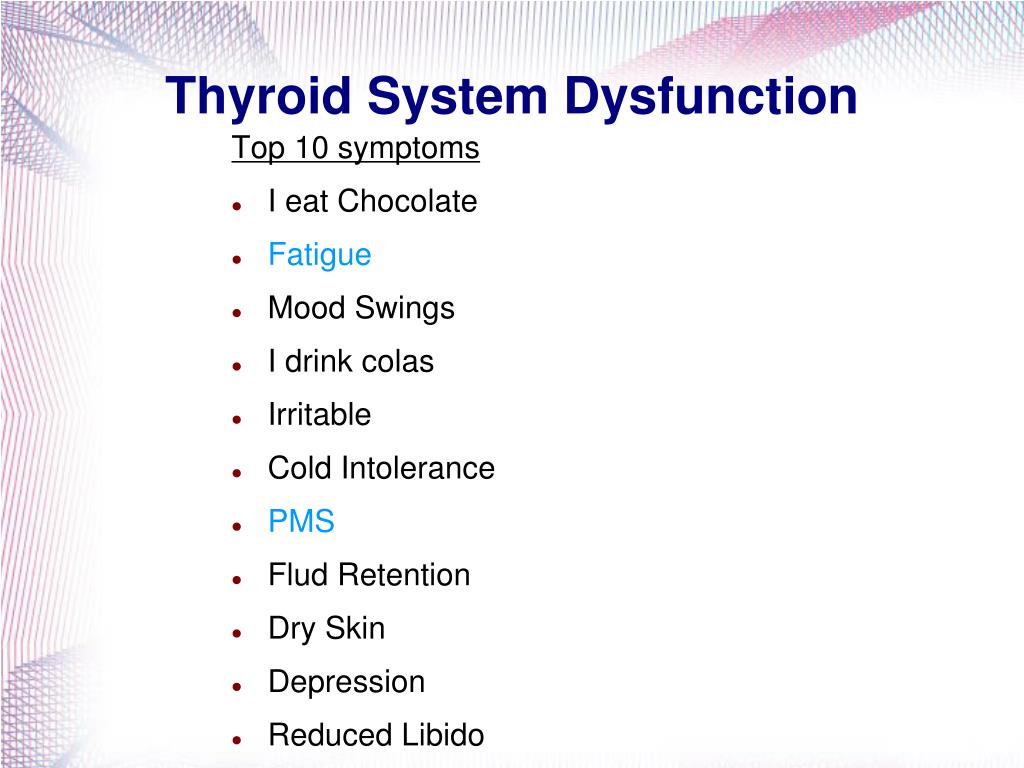 Thyroid System Dysfunction

Top 10 symptoms

- I eat Chocolate
- Fatigue
- Mood Swings
- I drink colas
- Irritable
- Cold Intolerance
- PMS
- Flud Retention
- Dry Skin
- Depression
- Reduced Libido